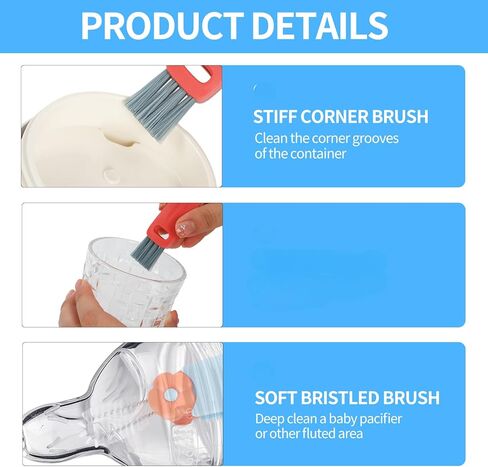 PRODUCT DETAILS

STIFF CORNER BRUSH

Clean the corner grooves of the container

SOFT BRISTLED BRUSH

Deep clean a baby pacifier or other fluted area